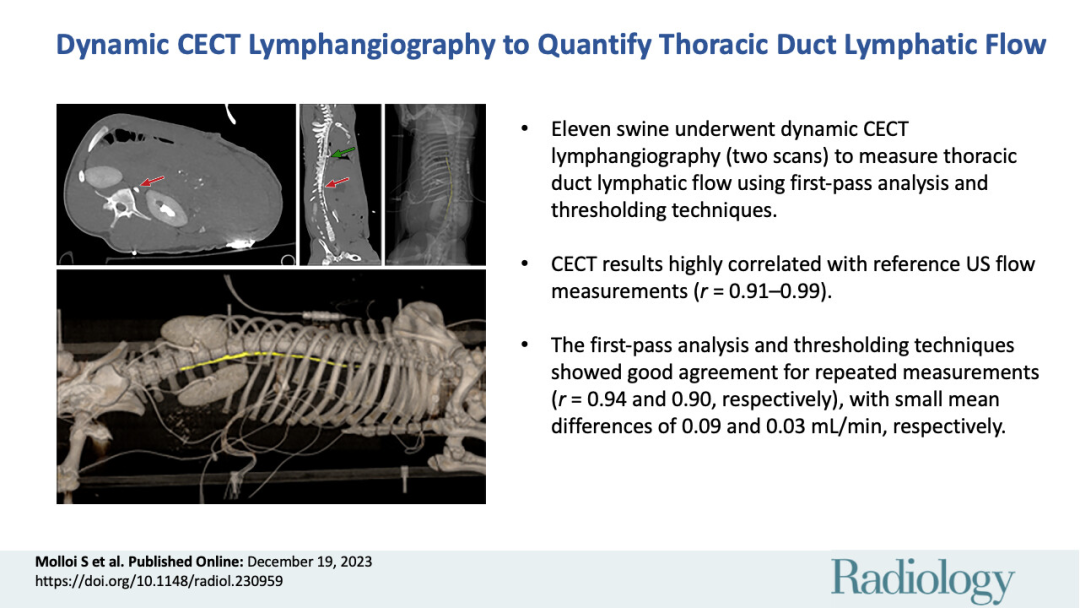 Dynamic CECT Lymphangiography to Quantify Thoracic Duct Lymphatic Flow

• Eleven swine underwent dynamic CECT lymphangiography (two scans) to measure thoracic duct lymphatic flow using first-pass analysis and thresholding techniques.

• CECT results highly correlated with reference US flow measurements ($r$ = 0.91–0.99).

• The first-pass analysis and thresholding techniques showed good agreement for repeated measurements ($r$ = 0.94 and 0.90, respectively), with small mean differences of 0.09 and 0.03 mL/min, respectively.

Molloi S et al. Published Online: December 19, 2023
https://doi.org/10.1148/radiol.230959

Radiology